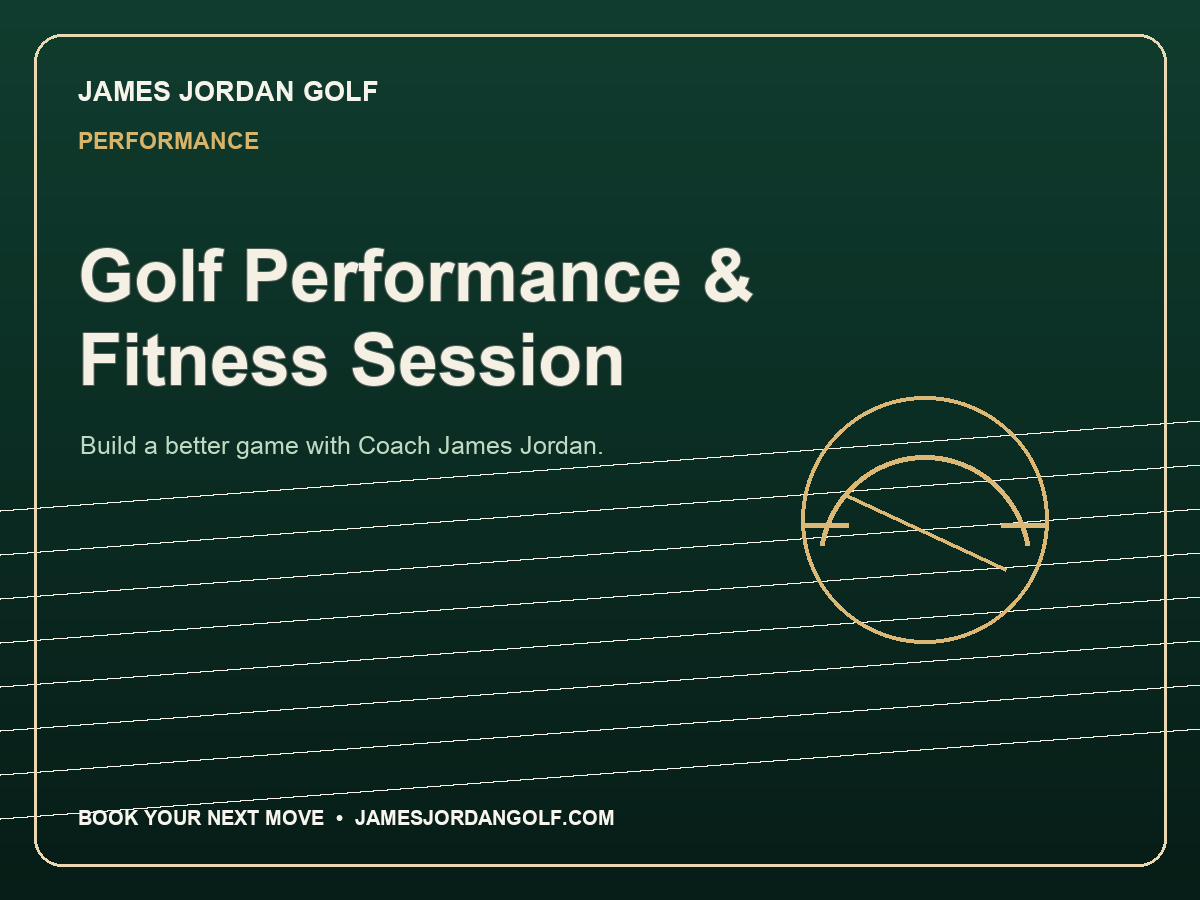 JAMES JORDAN GOLF

PERFORMANCE

Golf Performance & Fitness Session

Build a better game with Coach James Jordan.

BOOK YOUR NEXT MOVE • JAMESJORDANGOLF.COM